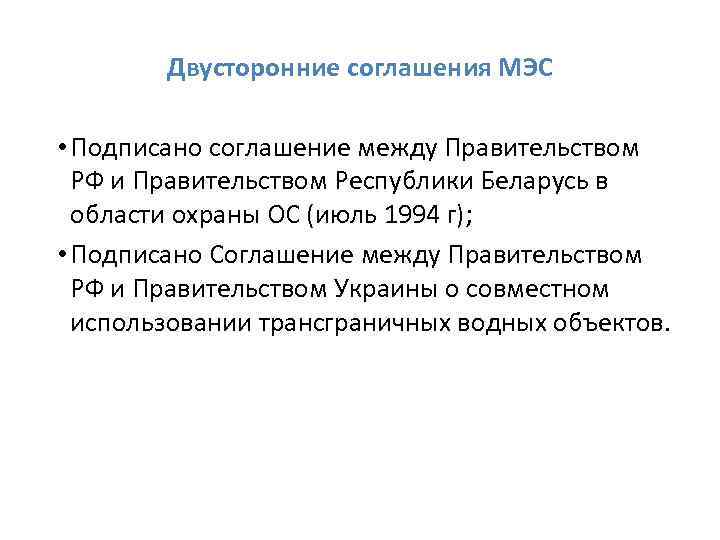 Двусторонние соглашения МЭС

• Подписано соглашение между Правительством РФ и Правительством Республики Беларусь в области охраны ОС (июль 1994 г);

• Подписано Соглашение между Правительством РФ и Правительством Украины о совместном использовании трансграничных водных объектов.